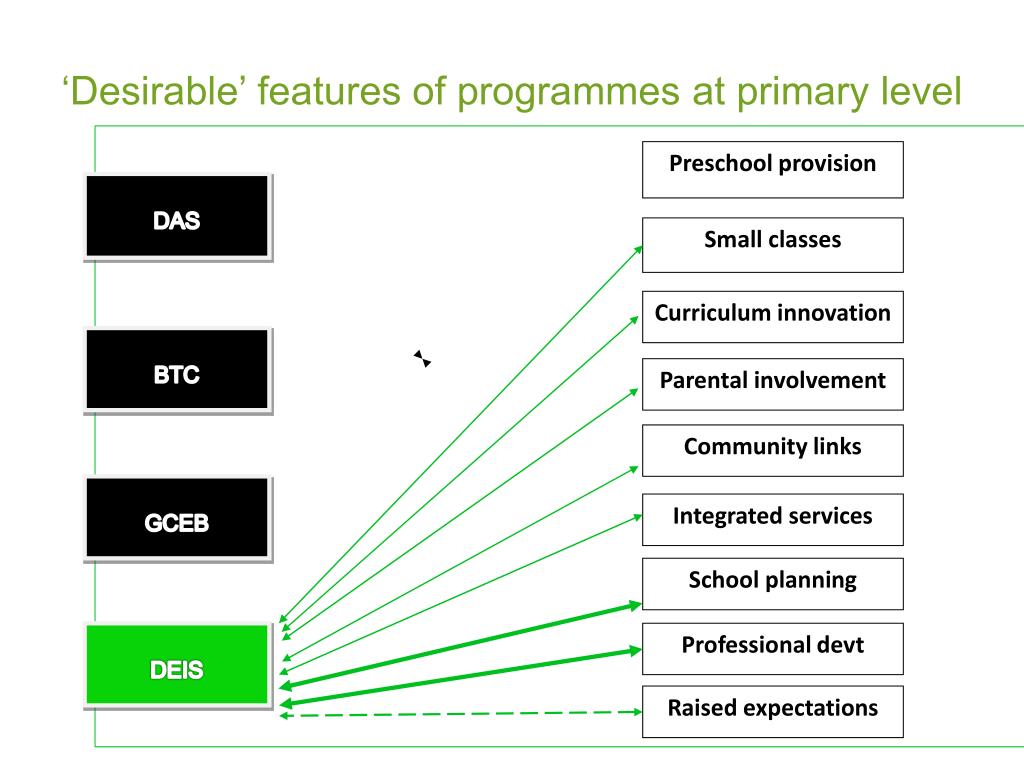 ‘Desirable’ features of programmes at primary level

DAS

BTC

GCEB

DEIS

Preschool provision

Small classes

Curriculum innovation

Parental involvement

Community links

Integrated services

School planning

Professional devt

Raised expectations